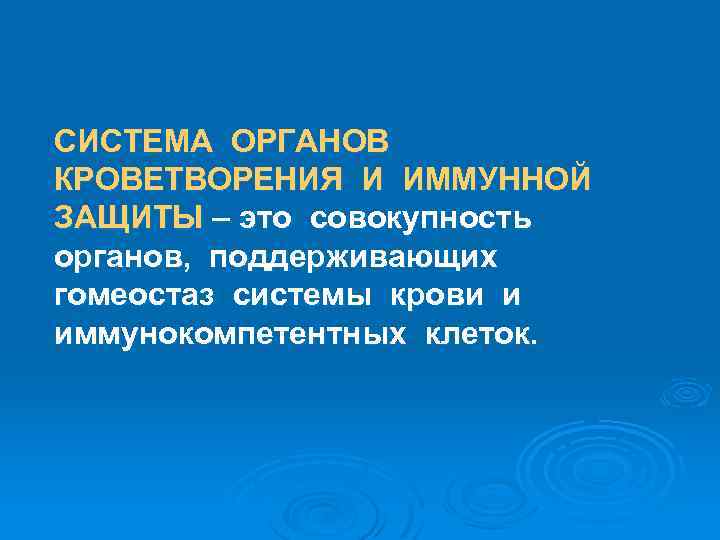 СИСТЕМА ОРГАНОВ КРОВЕТВОРЕНИЯ И ИММУННОЙ ЗАЩИТЫ – это совокупность органов, поддерживающих гомеостаз системы крови и иммунокомпетентных клеток.